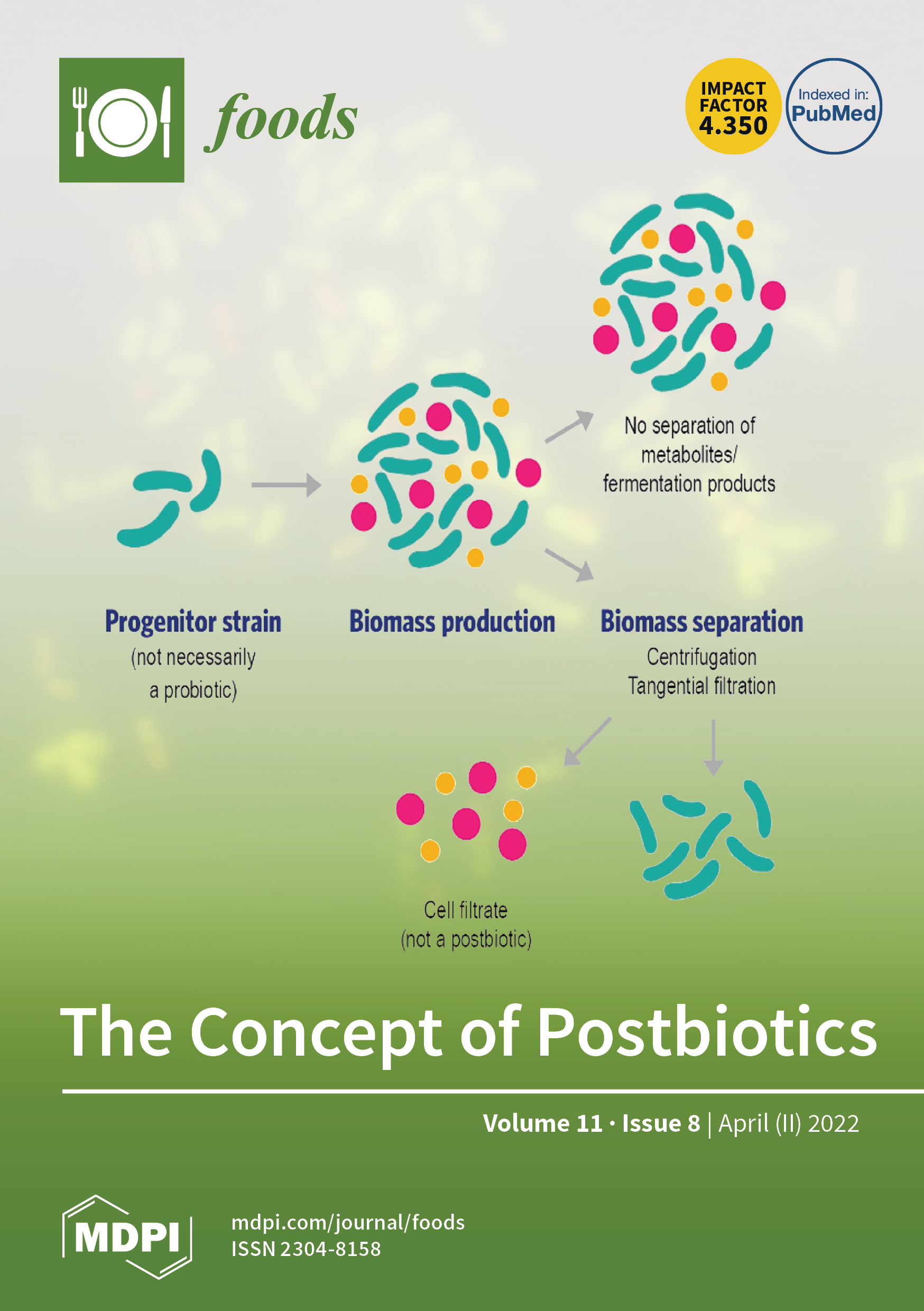 foods

IMPACT FACTOR 4.350

Indexed in: PubMed

No separation of metabolites/ fermentation products

Progenitor strain
(not necessarily a probiotic)

Biomass production

Biomass separation
Centrifugation
Tangential filtration

Cell filtrate
(not a postbiotic)

The Concept of Postbiotics

Volume 11 · Issue 8 | April (II) 2022

MDPI

mdpi.com/journal/foods
ISSN 2304-8158